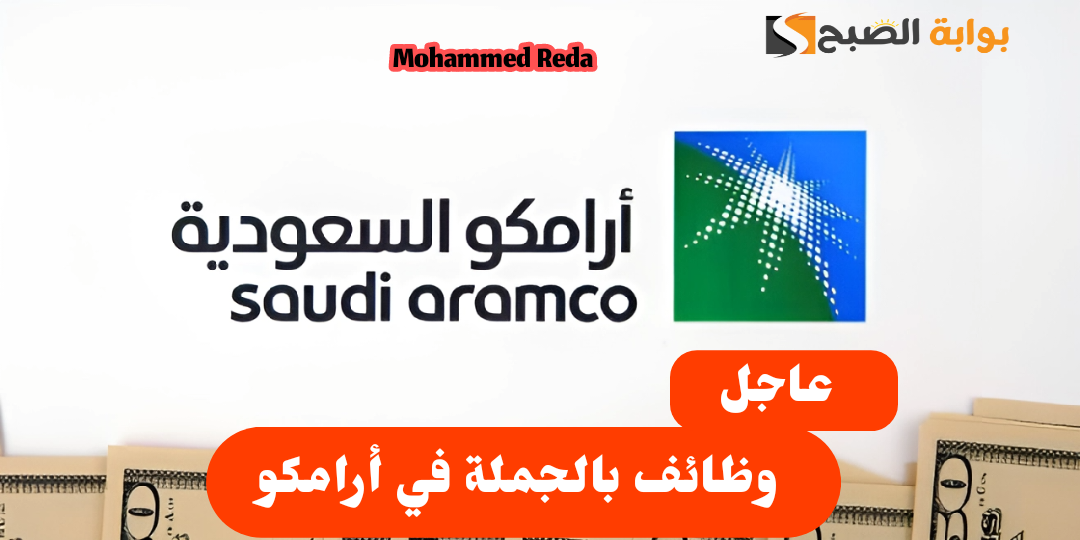 بوابة الصبح

Mohammed Reda

أرامكو السعودية
saudi aramco

عاجل

وظائف بالجملة في أرامكو